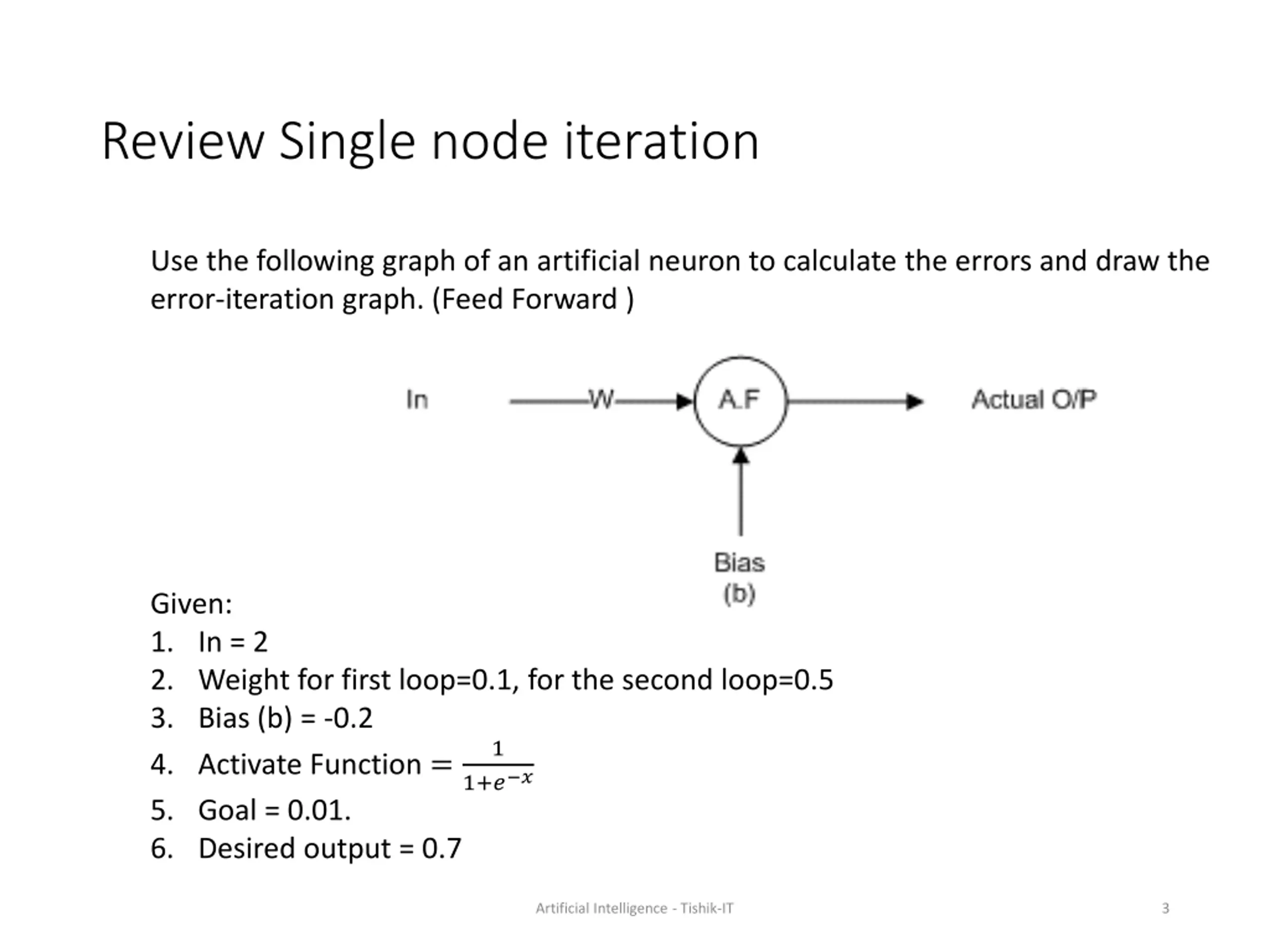 Review Single node iteration

Use the following graph of an artificial neuron to calculate the errors and draw the error-iteration graph. (Feed Forward )

In
W
A.F
Actual O/P
Bias
(b)

Given:
1. In = 2
2. Weight for first loop=0.1, for the second loop=0.5
3. Bias (b) = -0.2
4. Activate Function $= \frac{1}{1+e^{-x}}$
5. Goal = 0.01.
6. Desired output = 0.7

Artificial Intelligence - Tishik-IT
3